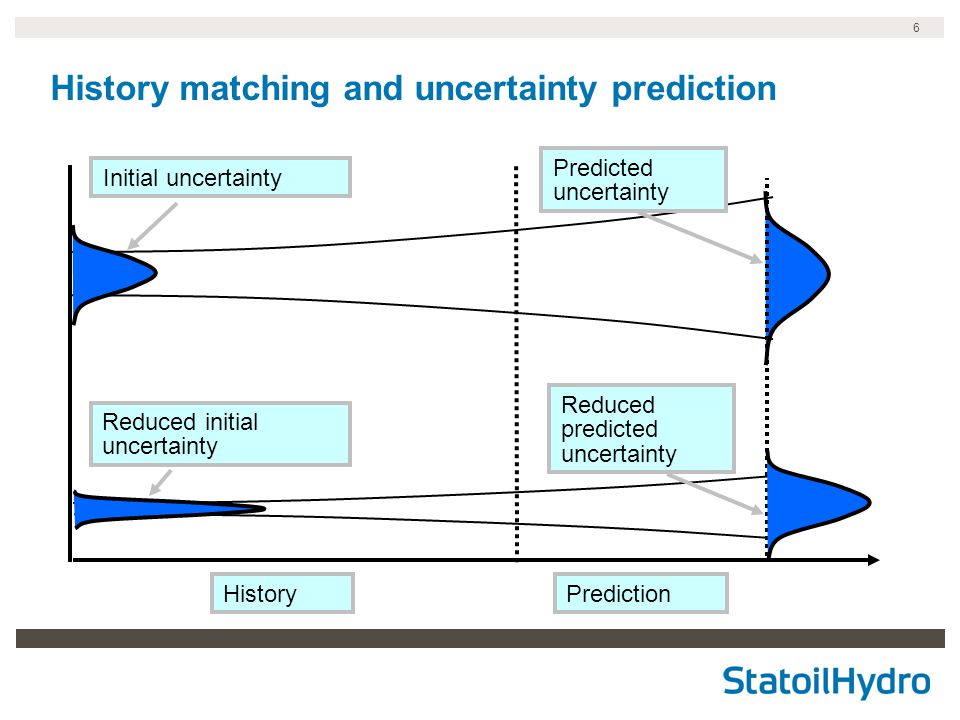 6

History matching and uncertainty prediction

Initial uncertainty

Predicted uncertainty

Reduced initial uncertainty

Reduced predicted uncertainty

History

Prediction

StatoilHydro